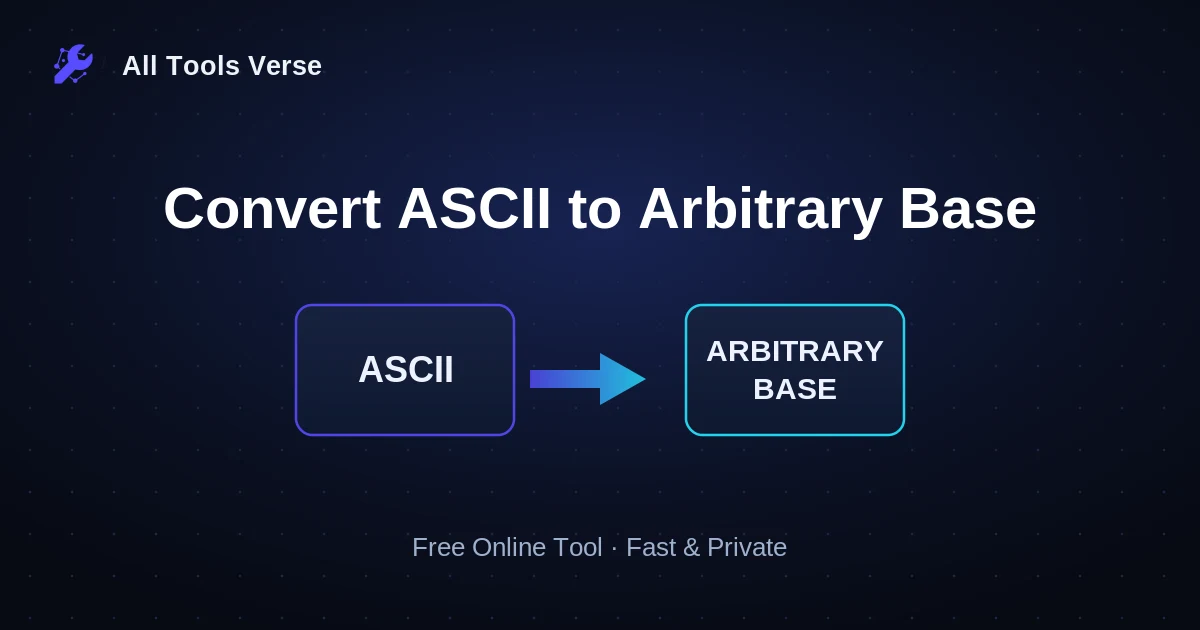 All Tools Verse

Convert ASCII to Arbitrary Base

ASCII

ARBITRARY BASE

Free Online Tool · Fast & Private